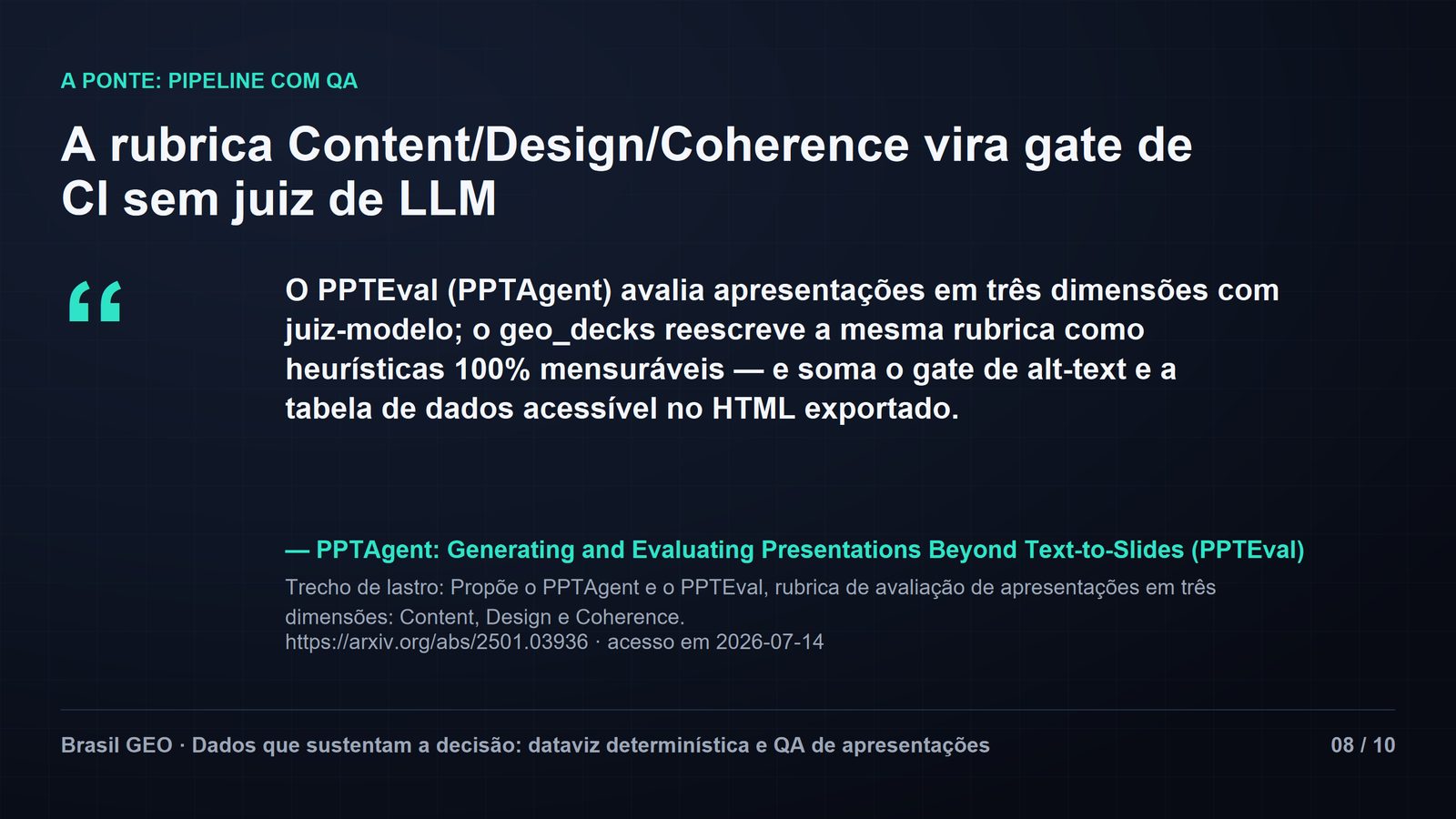 A PONTE: PIPELINE COM QA

A rubrica Content/Design/Coherence vira gate de CI sem juiz de LLM

“

O PPTEval (PPTAgent) avalia apresentações em três dimensões com juiz-modelo; o geo_decks reescreve a mesma rubrica como heurísticas 100% mensuráveis — e soma o gate de alt-text e a tabela de dados acessível no HTML exportado.

— PPTAgent: Generating and Evaluating Presentations Beyond Text-to-Slides (PPTEval)

Trecho de lastro: Propõe o PPTAgent e o PPTEval, rubrica de avaliação de apresentações em três dimensões: Content, Design e Coherence.
https://arxiv.org/abs/2501.03936 · acesso em 2026-07-14

Brasil GEO · Dados que sustentam a decisão: dataviz determinística e QA de apresentações

08 / 10